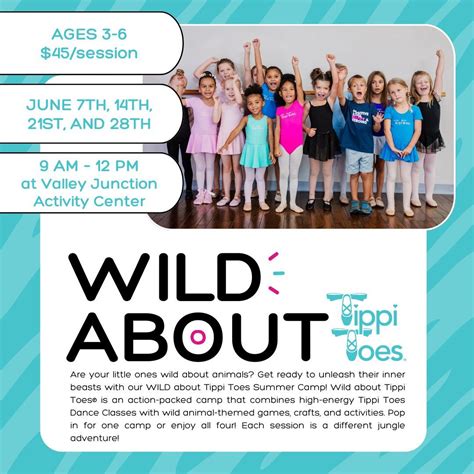 AGES 3-6
$45/session

JUNE 7TH, 14TH, 21ST, AND 28TH

9 AM - 12 PM
at Valley Junction Activity Center

WILD ABOUT

Tippi Toes.

Are your little ones wild about animals? Get ready to unleash their inner beasts with our WILD about Tippi Toes Summer Camp! Wild about Tippi Toes® is an action-packed camp that combines high-energy Tippi Toes Dance Classes with wild animal-themed games, crafts, and activities. Pop in for one camp or enjoy all four! Each session is a different jungle adventure!